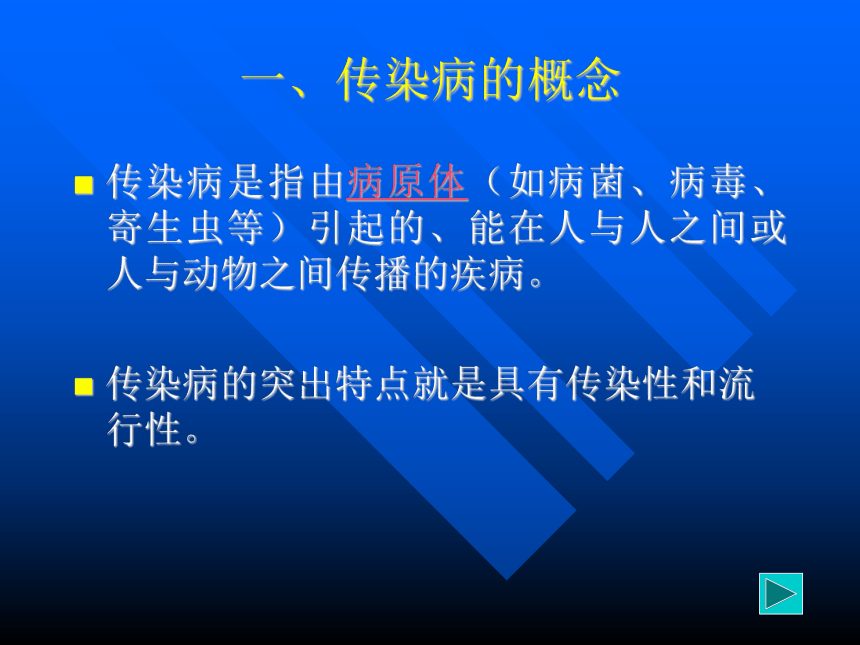 一、传染病的概念

传染病是指由病原体（如病菌、病毒、寄生虫等）引起的、能在人与人之间或人与动物之间传播的疾病。

传染病的突出特点就是具有传染性和流行性。